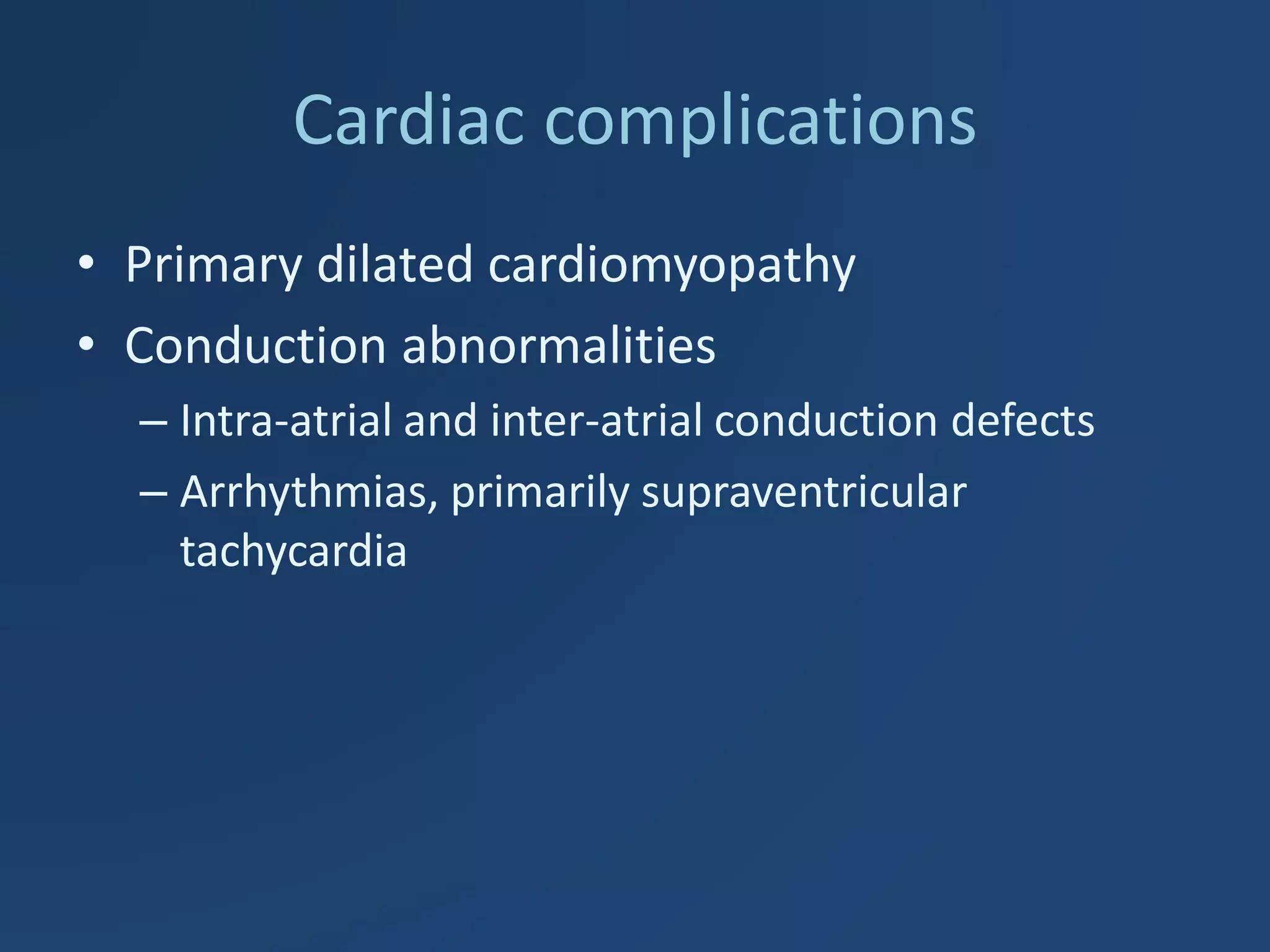 Cardiac complications

• Primary dilated cardiomyopathy
• Conduction abnormalities
– Intra-atrial and inter-atrial conduction defects
– Arrhythmias, primarily supraventricular tachycardia